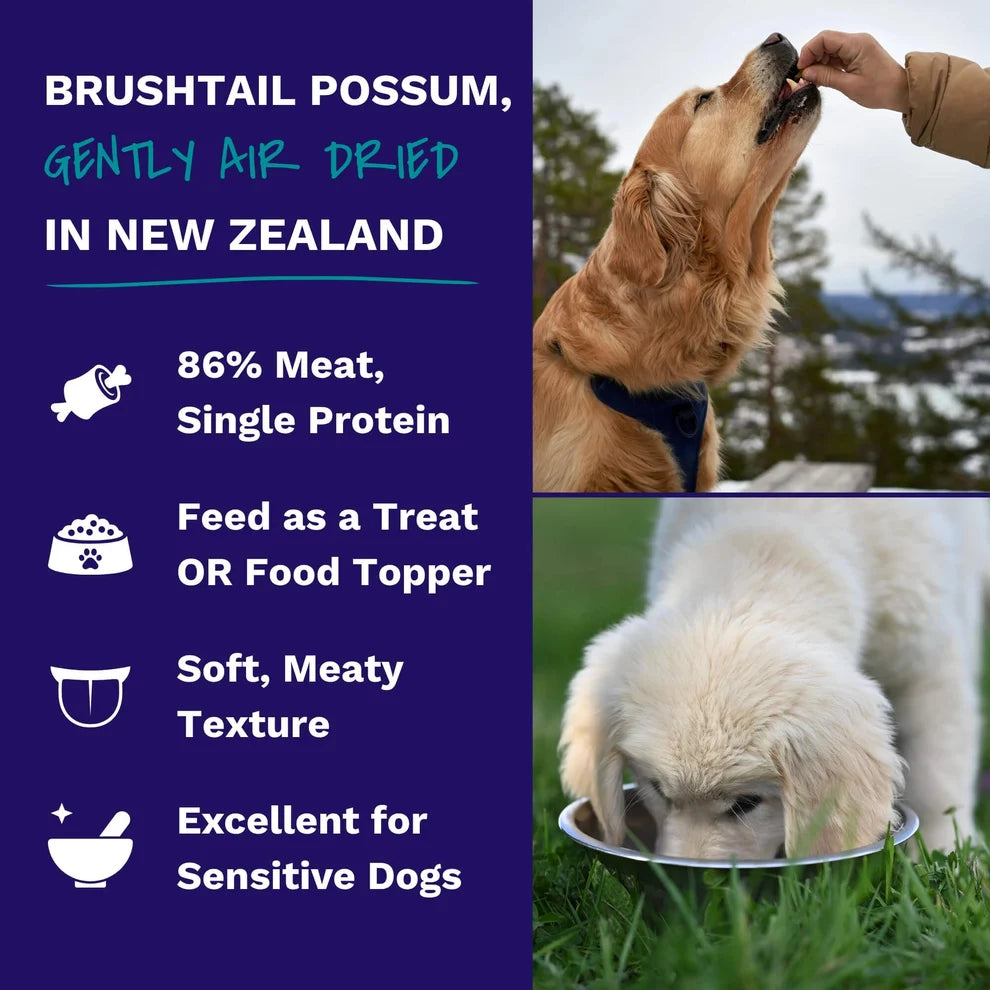 BRUSHTAIL POSSUM,
GENTLY AIR DRIED
IN NEW ZEALAND

86% Meat,
Single Protein

Feed as a Treat
OR Food Topper

Soft, Meaty
Texture

Excellent for
Sensitive Dogs